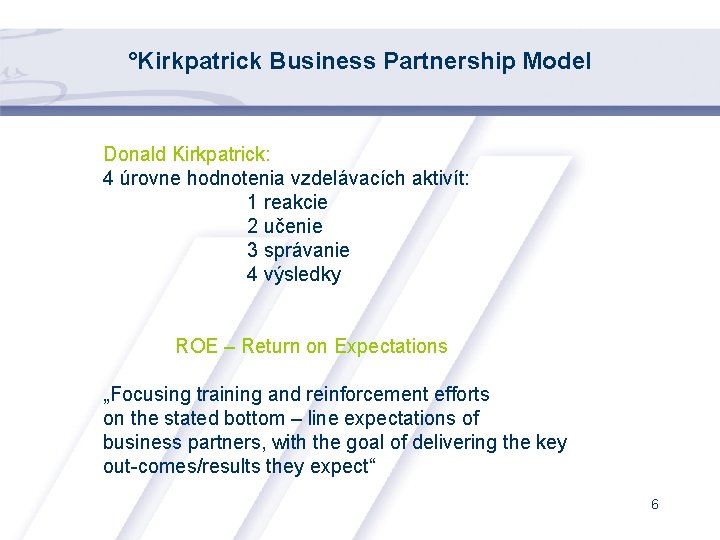 °Kirkpatrick Business Partnership Model

Donald Kirkpatrick:
4 úrovne hodnotenia vzdelávacích aktivít:
1 reakcie
2 učenie
3 správanie
4 výsledky

ROE – Return on Expectations

„Focusing training and reinforcement efforts on the stated bottom – line expectations of business partners, with the goal of delivering the key out-comes/results they expect“

6